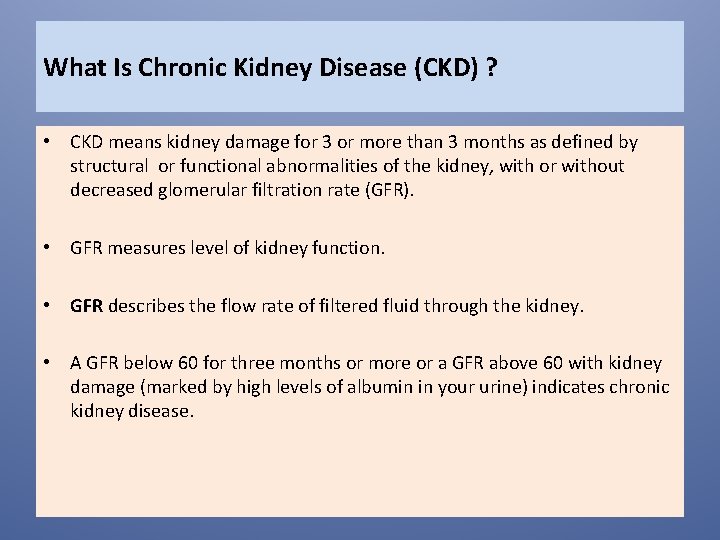 What Is Chronic Kidney Disease (CKD) ?

• CKD means kidney damage for 3 or more than 3 months as defined by structural or functional abnormalities of the kidney, with or without decreased glomerular filtration rate (GFR).

• GFR measures level of kidney function.

• GFR describes the flow rate of filtered fluid through the kidney.

• A GFR below 60 for three months or more or a GFR above 60 with kidney damage (marked by high levels of albumin in your urine) indicates chronic kidney disease.